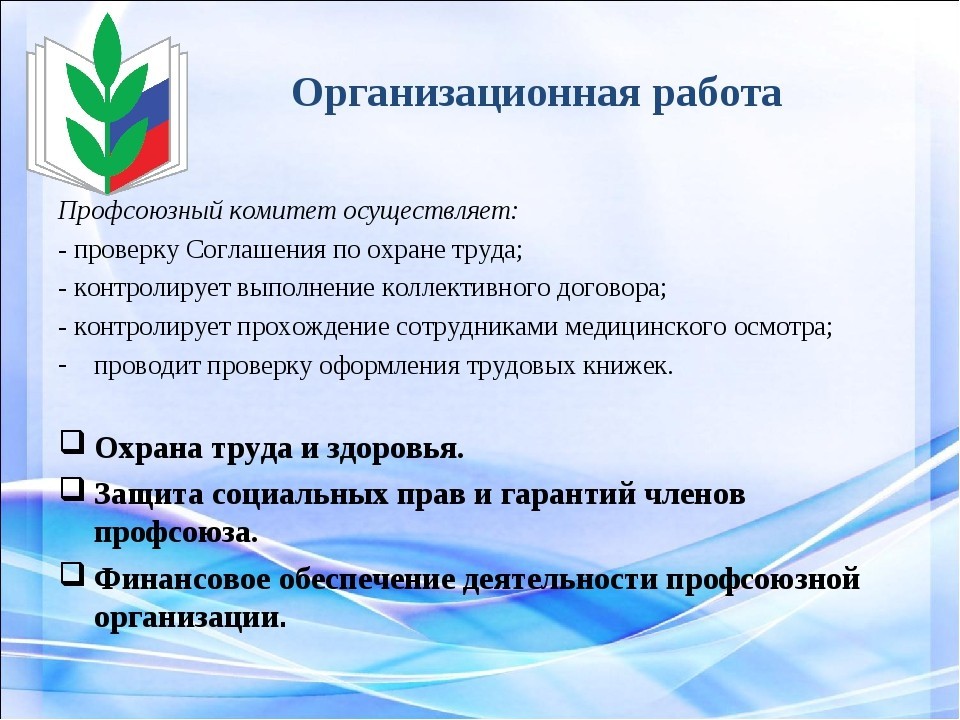 Организационная работа

Профсоюзный комитет осуществляет:
- проверку Соглашения по охране труда;
- контролирует выполнение коллективного договора;
- контролирует прохождение сотрудниками медицинского осмотра;
- проводит проверку оформления трудовых книжек.

❑ Охрана труда и здоровья.
❑ Защита социальных прав и гарантий членов профсоюза.
❑ Финансовое обеспечение деятельности профсоюзной организации.